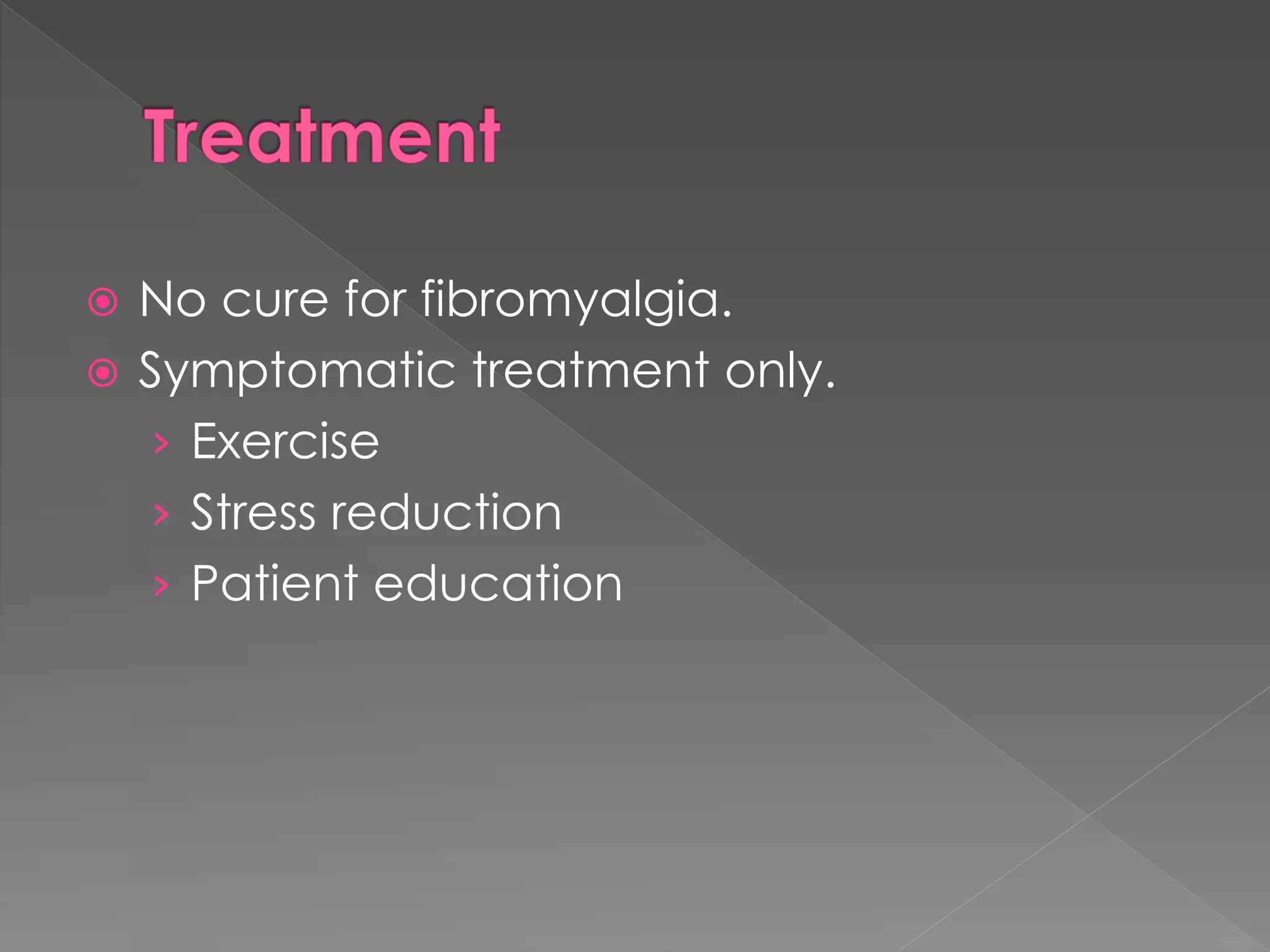 Treatment

No cure for fibromyalgia.
Symptomatic treatment only.
Exercise
Stress reduction
Patient education